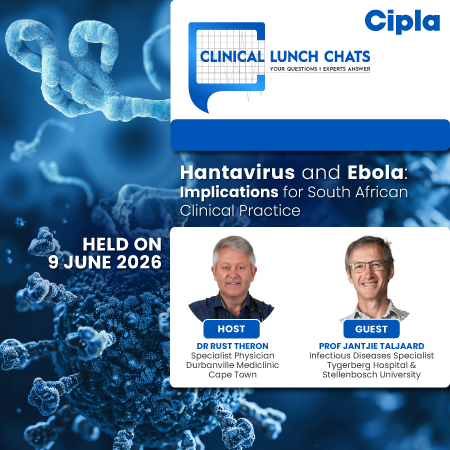 Cipla

CLINICAL LUNCH CHATS
YOUR QUESTIONS | EXPERTS ANSWER

Hantavirus and Ebola: Implications for South African Clinical Practice

HELD ON 9 JUNE 2026

HOST
DR RUST THERON
Specialist Physician
Durbanville Mediclinic
Cape Town

GUEST
PROF JANTJIE TALJAARD
Infectious Diseases Specialist
Tygerberg Hospital &
Stellenbosch University